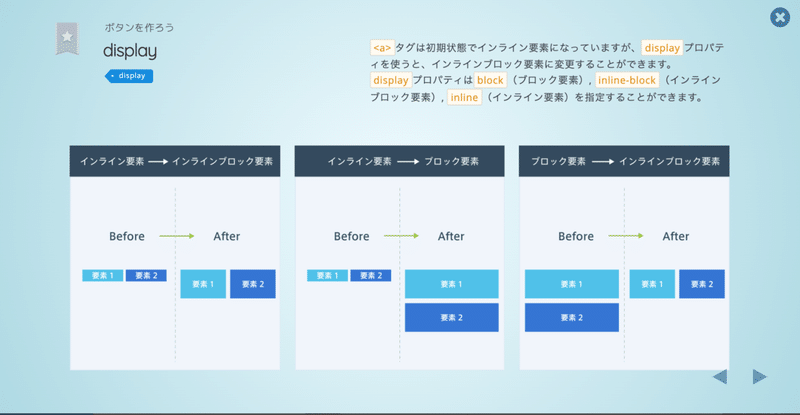 ボタンを作ろう

display

display

<a> タグは初期状態でインライン要素になっていますが、 display プロパティを使うと、インラインブロック要素に変更することができます。
display プロパティは block （ブロック要素）， inline-block （インラインブロック要素）， inline （インライン要素）を指定することができます。

インライン要素 → インラインブロック要素

Before → After

要素 1 要素 2

要素 1 要素 2

インライン要素 → ブロック要素

Before → After

要素 1 要素 2

要素 1

要素 2

ブロック要素 → インラインブロック要素

Before → After

要素 1

要素 2

要素 1 要素 2